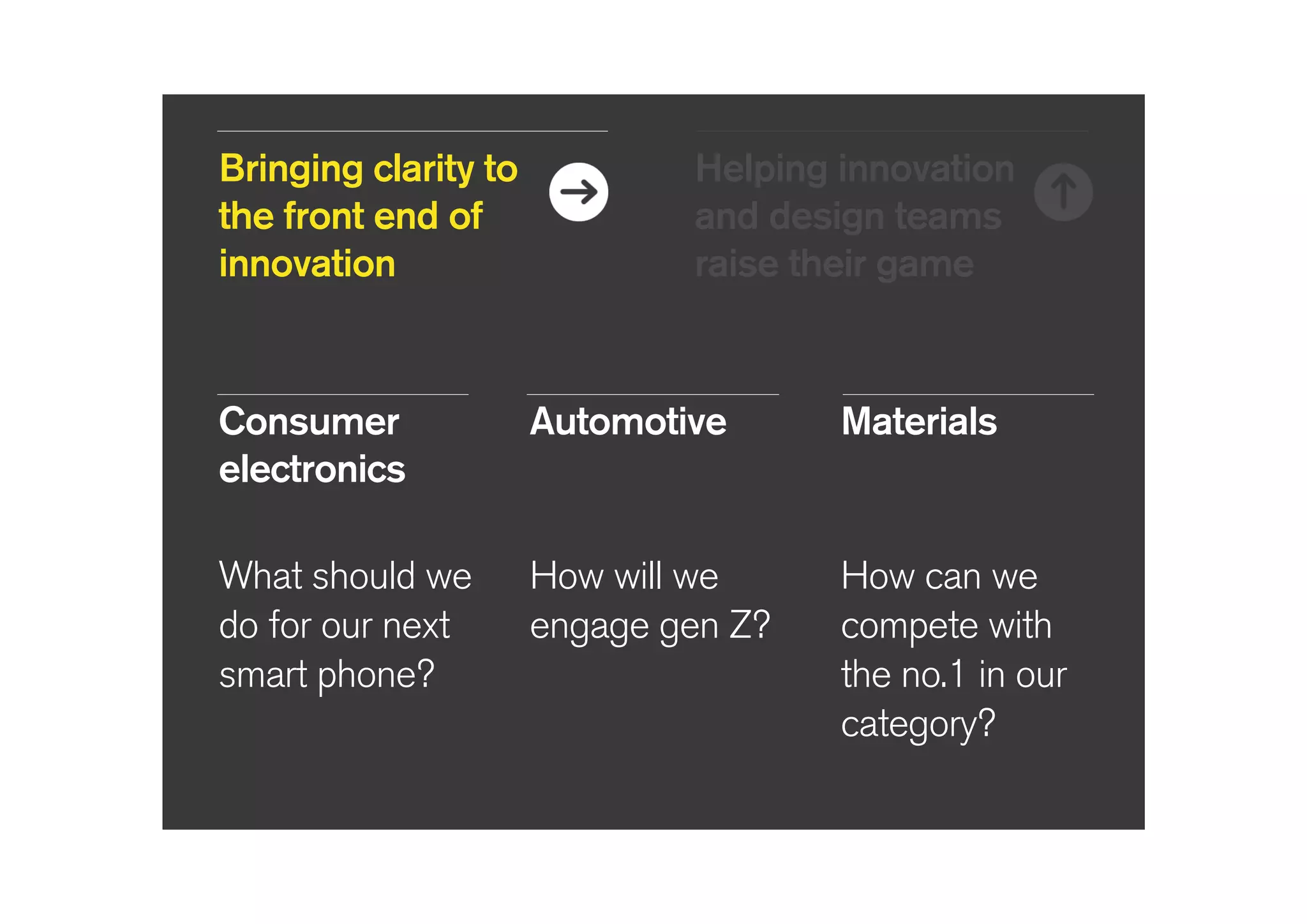 Bringing clarity to the front end of innovation

Helping innovation and design teams raise their game

Consumer electronics

What should we do for our next smart phone?

Automotive

How will we engage gen Z?

Materials

How can we compete with the no.1 in our category?